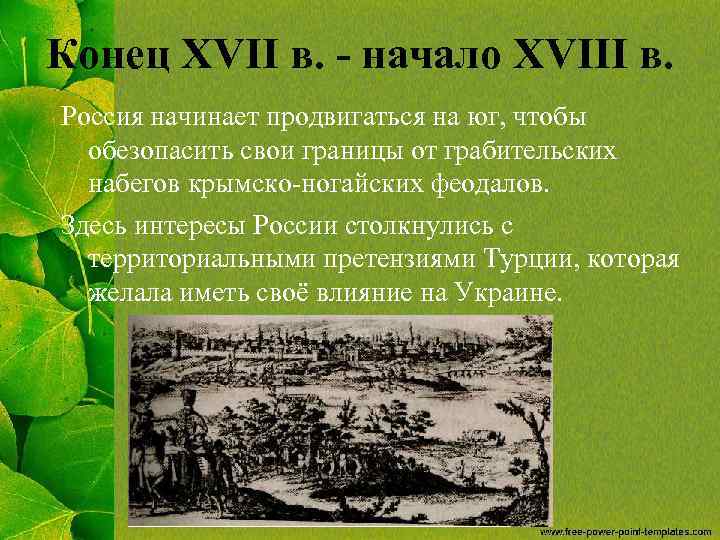 Конец XVII в. - начало XVIII в.

Россия начинает продвигаться на юг, чтобы обезопасить свои границы от грабительских набегов крымско-ногайских феодалов.

Здесь интересы России столкнулись с территориальными претензиями Турции, которая желала иметь своё влияние на Украине.

www.free-power-point-templates.com